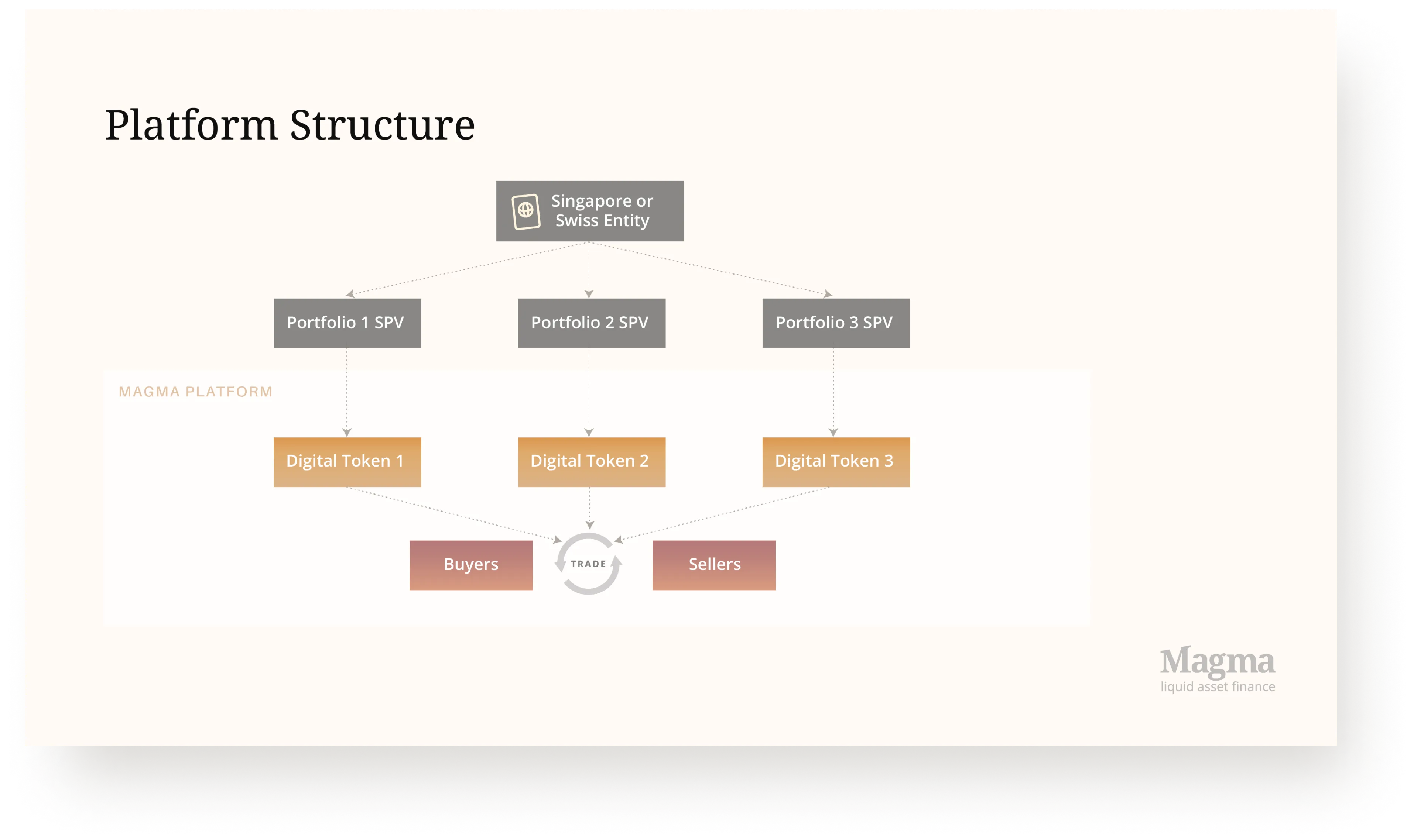 Platform Structure

Singapore or Swiss Entity

Portfolio 1 SPV

Portfolio 2 SPV

Portfolio 3 SPV

MAGMA PLATFORM

Digital Token 1

Digital Token 2

Digital Token 3

Buyers

TRADE

Sellers

Magma
liquid asset finance